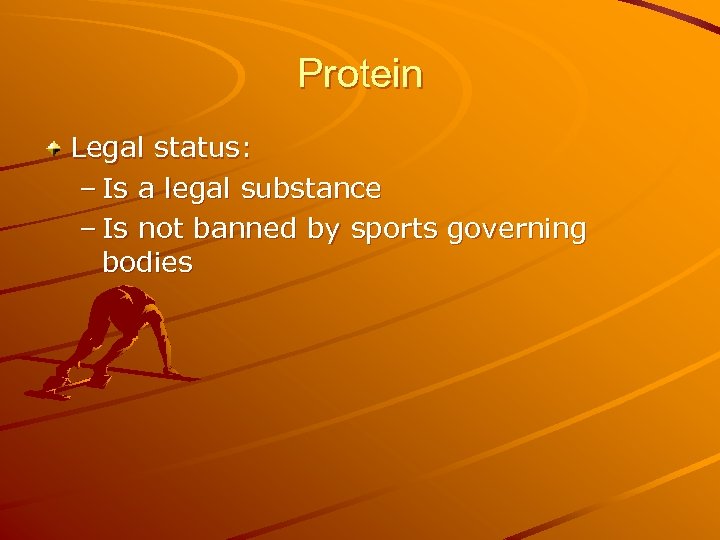 Protein

Legal status:
– Is a legal substance
– Is not banned by sports governing bodies